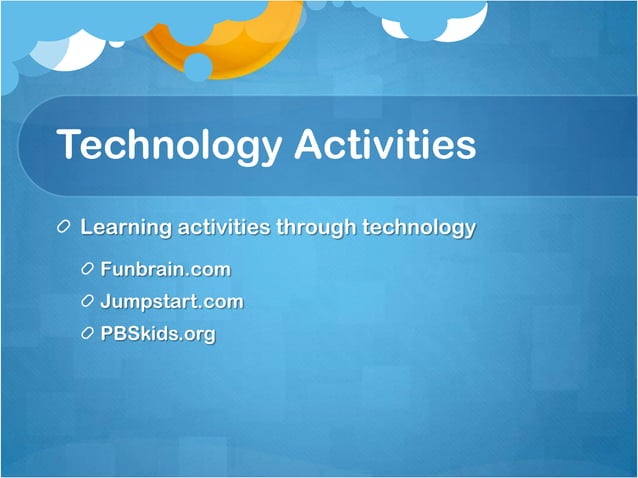 Technology Activities

Learning activities through technology

Funbrain.com

Jumpstart.com

PBSkids.org